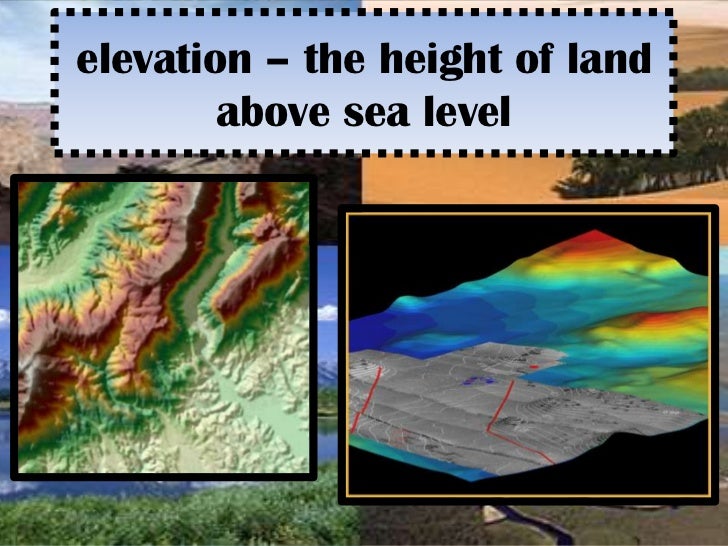 elevation – the height of land above sea level